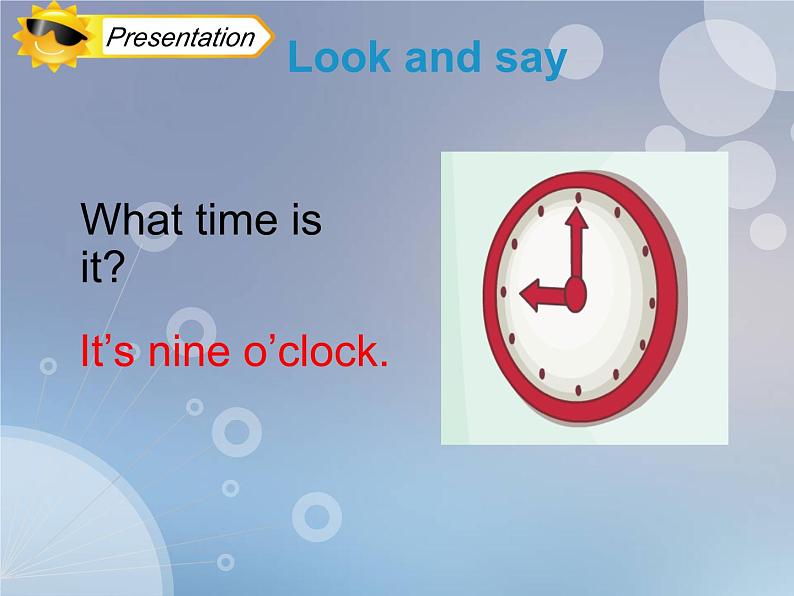 Presentation

Look and say

What time is it?

It’s nine o’clock.